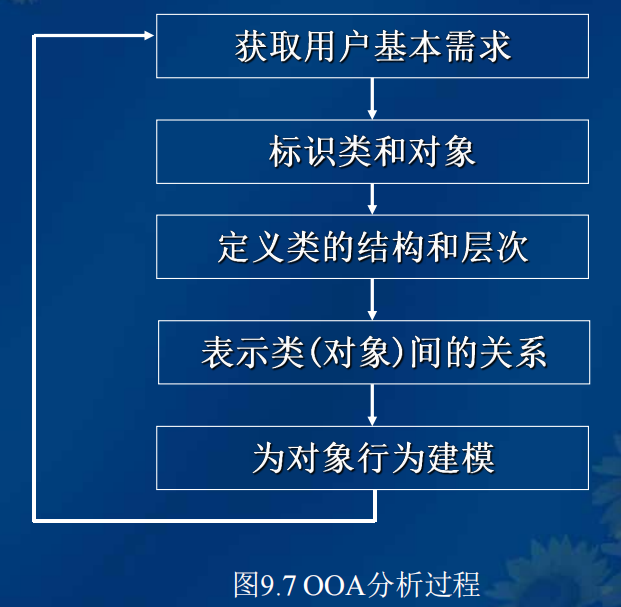 获取用户基本需求

标识类和对象

定义类的结构和层次

表示类(对象)间的关系

为对象行为建模

图9.7 OOA分析过程